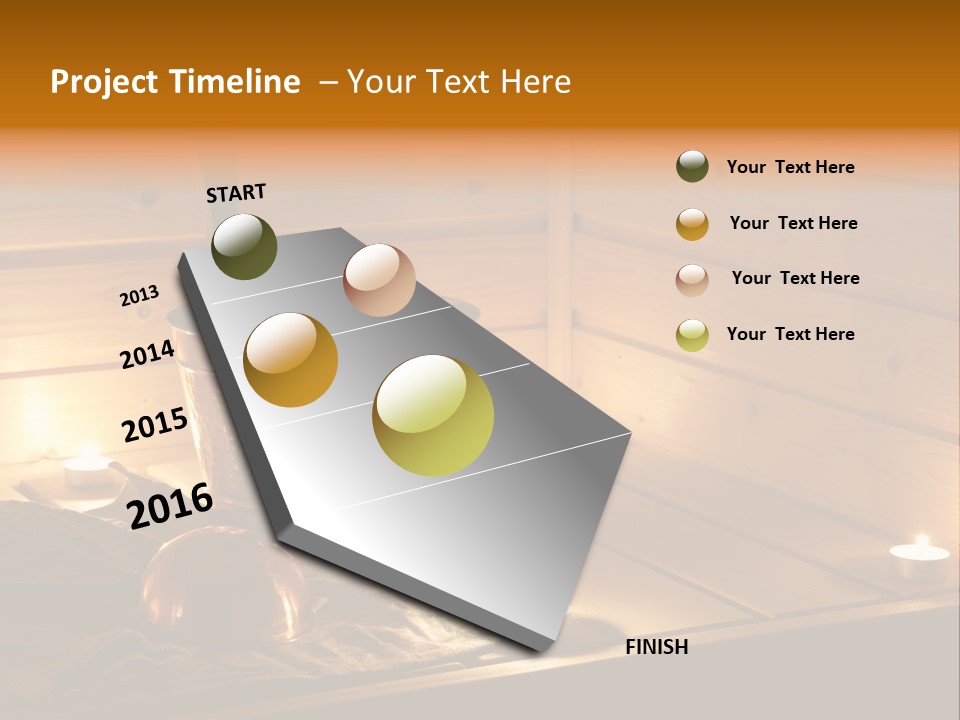 Project Timeline – Your Text Here

START

2013

2014

2015

2016

FINISH

Your Text Here

Your Text Here

Your Text Here

Your Text Here